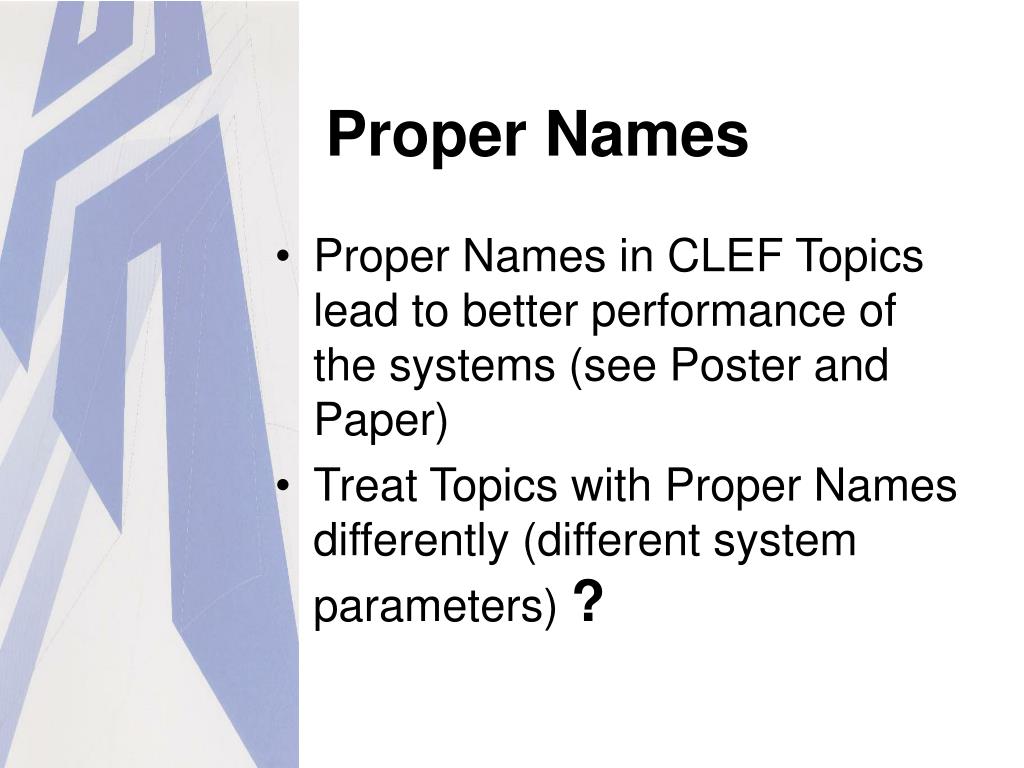 Proper Names

• Proper Names in CLEF Topics lead to better performance of the systems (see Poster and Paper)

• Treat Topics with Proper Names differently (different system parameters) ?